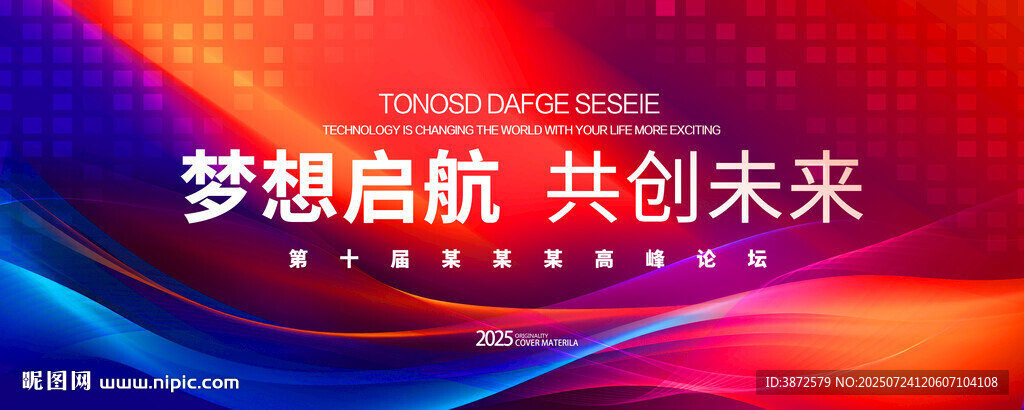 TONOSD DAFGE SESEIE

TECHNOLOGY IS CHANGING THE WORLD WITH YOUR LIFE MORE EXCITING

梦想启航 共创未来

第十届某某某高峰论坛

2025 ORIGINALITY COVER MATERILA

昵图网 www.nipic.com

ID:3872579 NO:20250724120607104108